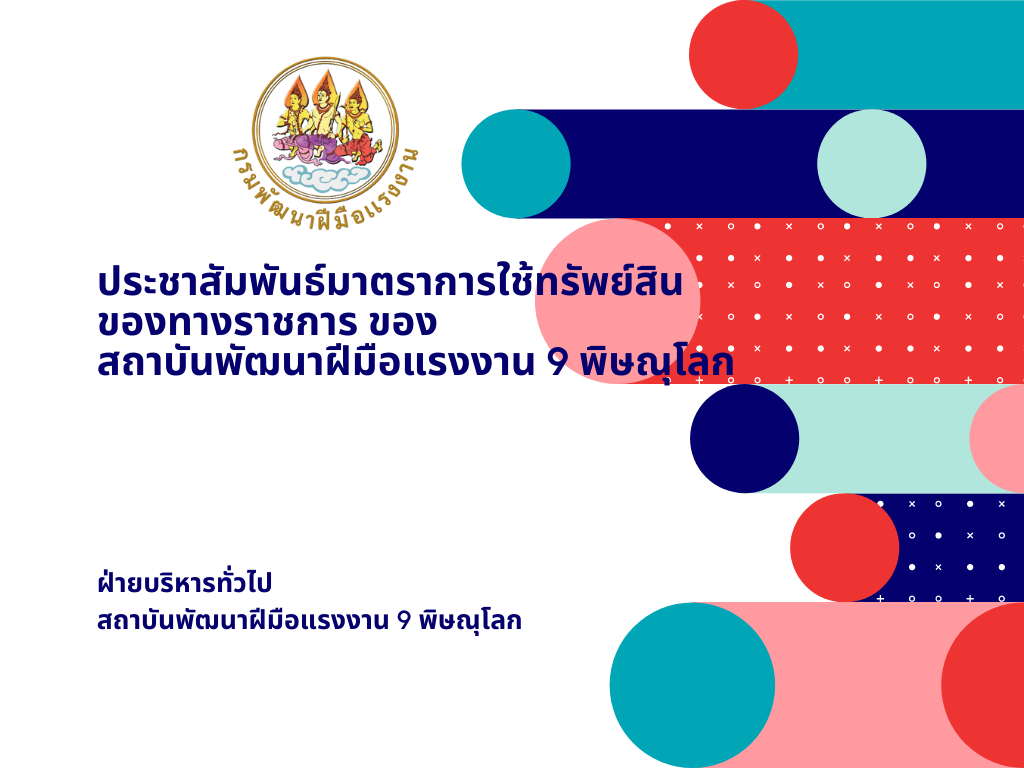 กรมพัฒนาฝีมือแรงงาน

ประชาสัมพันธ์มาตราการใช้ทรัพย์สิน
ของทางราชการ ของ
สถาบันพัฒนาฝีมือแรงงาน 9 พิษณุโลก

ฝ่ายบริหารทั่วไป
สถาบันพัฒนาฝีมือแรงงาน 9 พิษณุโลก